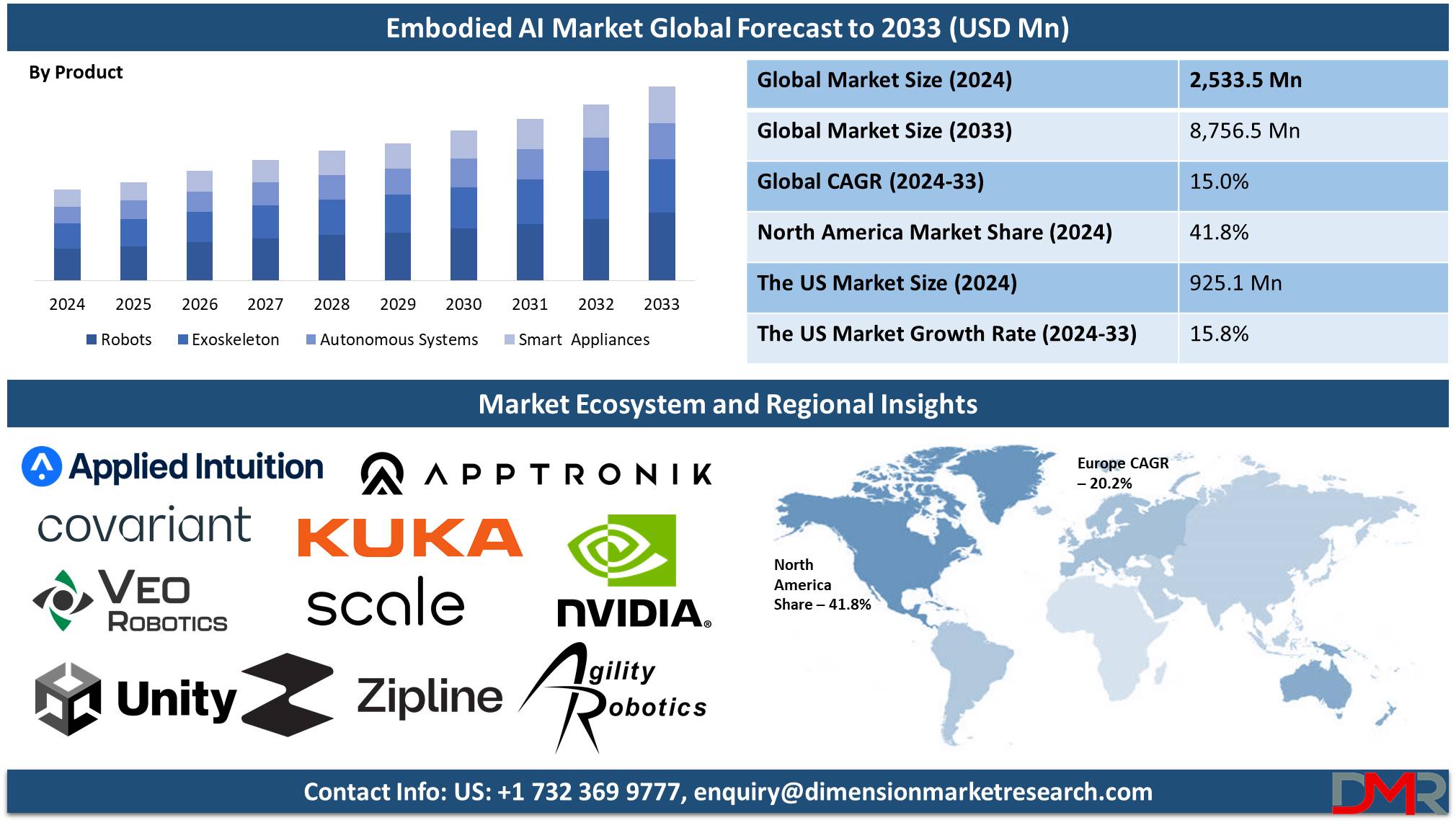 Embodied AI Market Global Forecast to 2033 (USD Mn)

By Product

2024 2025 2026 2027 2028 2029 2030 2031 2032 2033

Robots Exoskeleton Autonomous Systems Smart Appliances

| Global Market Size (2024) | 2,533.5 Mn |
|---|---|
| Global Market Size (2033) | 8,756.5 Mn |
| Global CAGR (2024-33) | 15.0% |
| North America Market Share (2024) | 41.8% |
| The US Market Size (2024) | 925.1 Mn |
| The US Market Growth Rate (2024-33) | 15.8% |

Market Ecosystem and Regional Insights

Applied Intuition
APPTRONIK
covariant
KUKA
VEO ROBOTICS
scale
NVIDIA
Unity
Zipline
Agility Robotics

Europe CAGR – 20.2%

North America Share – 41.8%

Contact Info: US: +1 732 369 9777, enquiry@dimensionmarketresearch.com

DMR